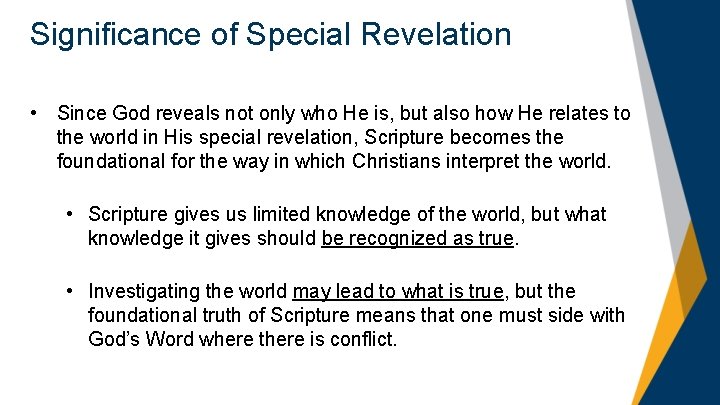 Significance of Special Revelation

• Since God reveals not only who He is, but also how He relates to the world in His special revelation, Scripture becomes the foundational for the way in which Christians interpret the world.

• Scripture gives us limited knowledge of the world, but what knowledge it gives should be recognized as true.

• Investigating the world may lead to what is true, but the foundational truth of Scripture means that one must side with God's Word where there is conflict.